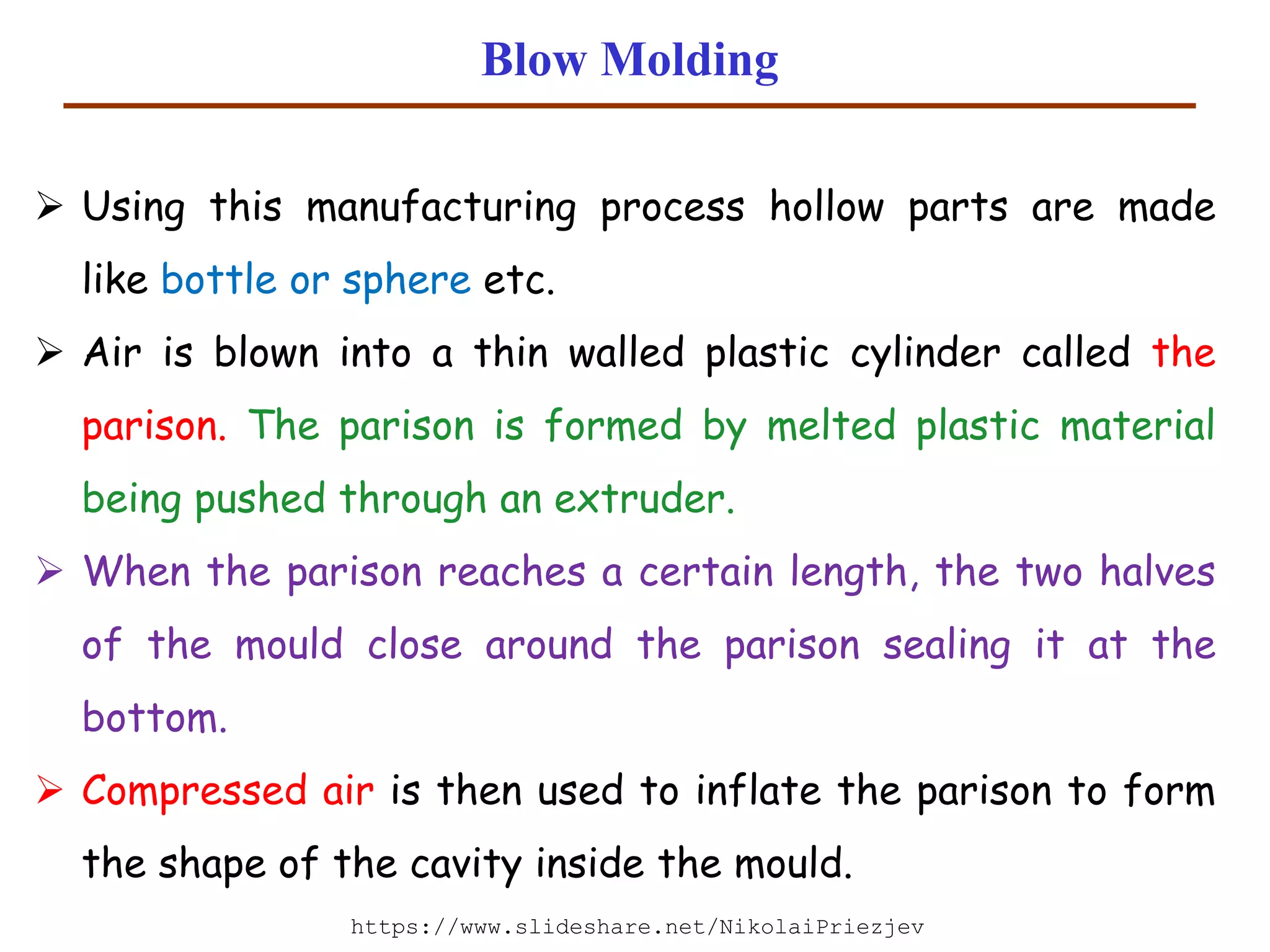 Blow Molding

➢ Using this manufacturing process hollow parts are made like bottle or sphere etc.

➢ Air is blown into a thin walled plastic cylinder called the parison. The parison is formed by melted plastic material being pushed through an extruder.

➢ When the parison reaches a certain length, the two halves of the mould close around the parison sealing it at the bottom.

➢ Compressed air is then used to inflate the parison to form the shape of the cavity inside the mould.

https://www.slideshare.net/NikolaiPriezjev